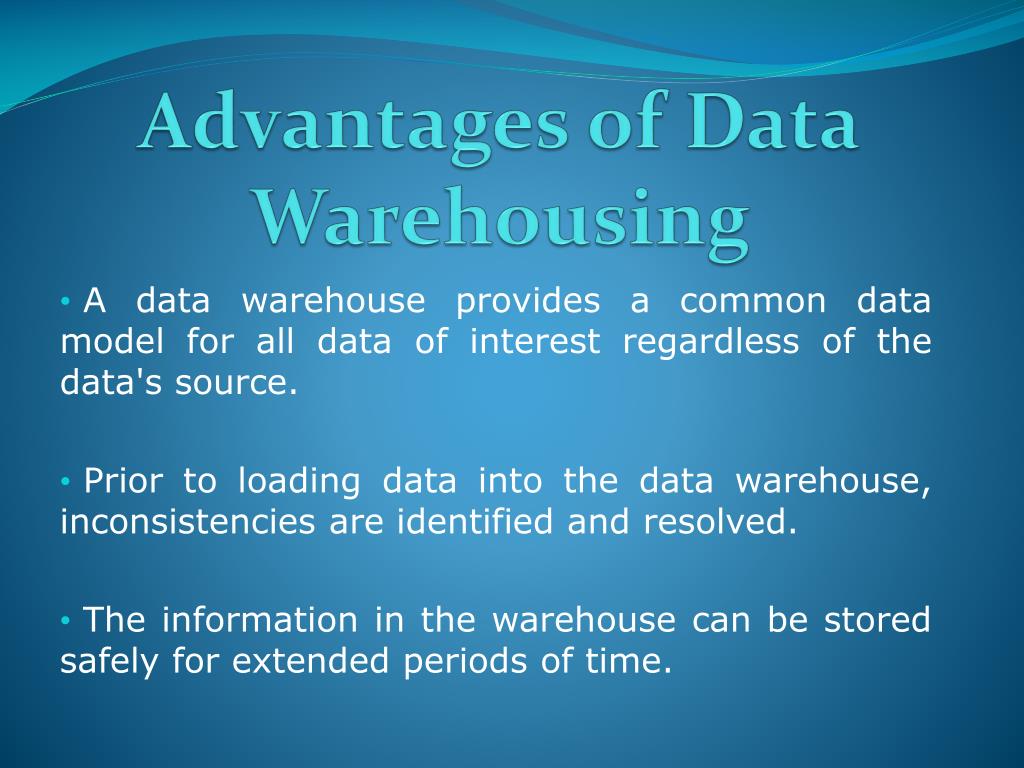 Advantages of Data Warehousing

• A data warehouse provides a common data model for all data of interest regardless of the data's source.

• Prior to loading data into the data warehouse, inconsistencies are identified and resolved.

• The information in the warehouse can be stored safely for extended periods of time.